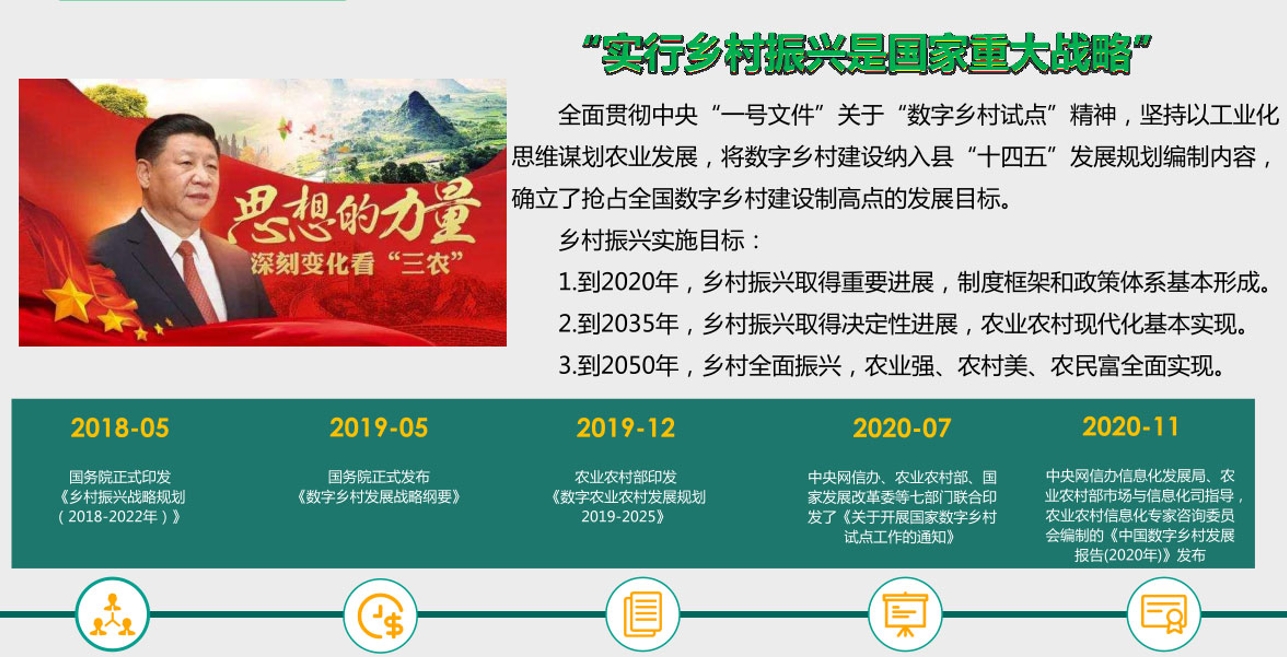 “实行乡村振兴是国家重大战略”

思想的力量
深刻变化看“三农”

全面贯彻中央“一号文件”关于“数字乡村试点”精神，坚持以工业化思维谋划农业发展，将数字乡村建设纳入县“十四五”发展规划编制内容，确立了抢占全国数字乡村建设制高点的发展目标。

乡村振兴实施目标：

1.到2020年，乡村振兴取得重要进展，制度框架和政策体系基本形成。

2.到2035年，乡村振兴取得决定性进展，农业农村现代化基本实现。

3.到2050年，乡村全面振兴，农业强、农村美、农民富全面实现。

2018-05

国务院正式印发《乡村振兴战略规划（2018-2022年）》

2019-05

国务院正式发布《数字乡村发展战略纲要》

2019-12

农业农村部印发《数字农业农村发展规划2019-2025》

2020-07

中央网信办、农业农村部、国家发展改革委等七部门联合印发了《关于开展国家数字乡村试点工作的通知》

2020-11

中央网信办信息化发展局、农业农村部市场与信息化司指导，农业农村信息化专家咨询委员会编制的《中国数字乡村发展报告(2020年)》发布